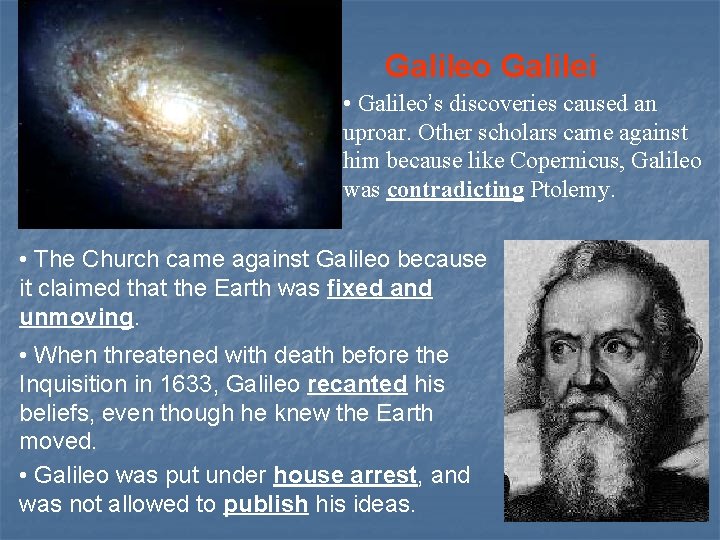 Galileo Galilei

• Galileo's discoveries caused an uproar. Other scholars came against him because like Copernicus, Galileo was contradicting Ptolemy.

• The Church came against Galileo because it claimed that the Earth was fixed and unmoving.

• When threatened with death before the Inquisition in 1633, Galileo recanted his beliefs, even though he knew the Earth moved.

• Galileo was put under house arrest, and was not allowed to publish his ideas.